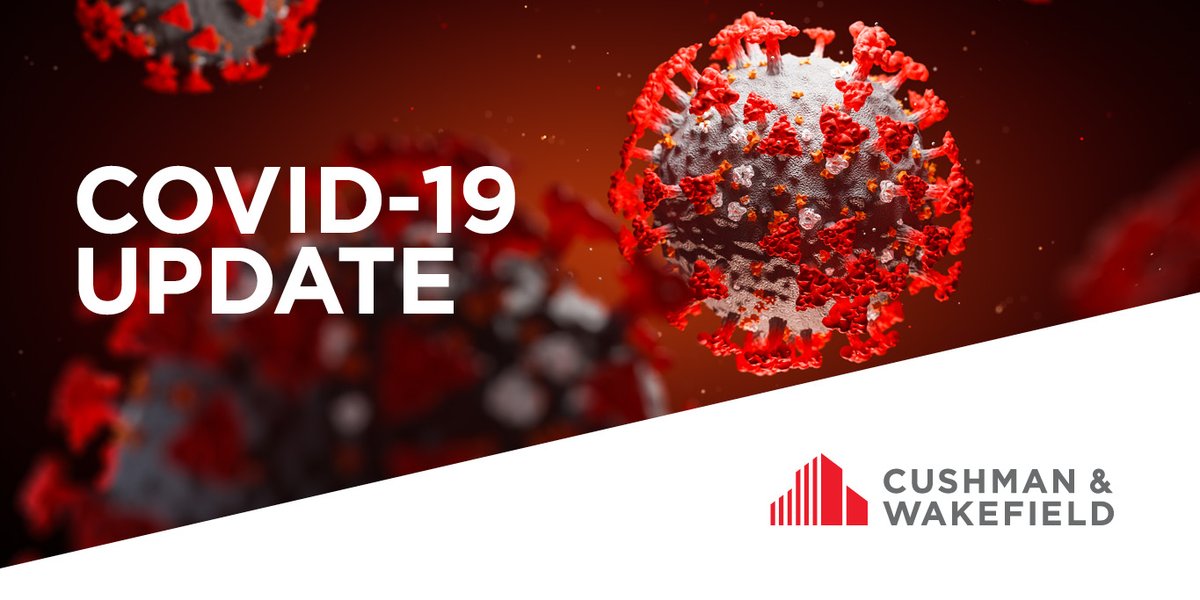 COVID-19
UPDATE

CUSHMAN &
WAKEFIELD